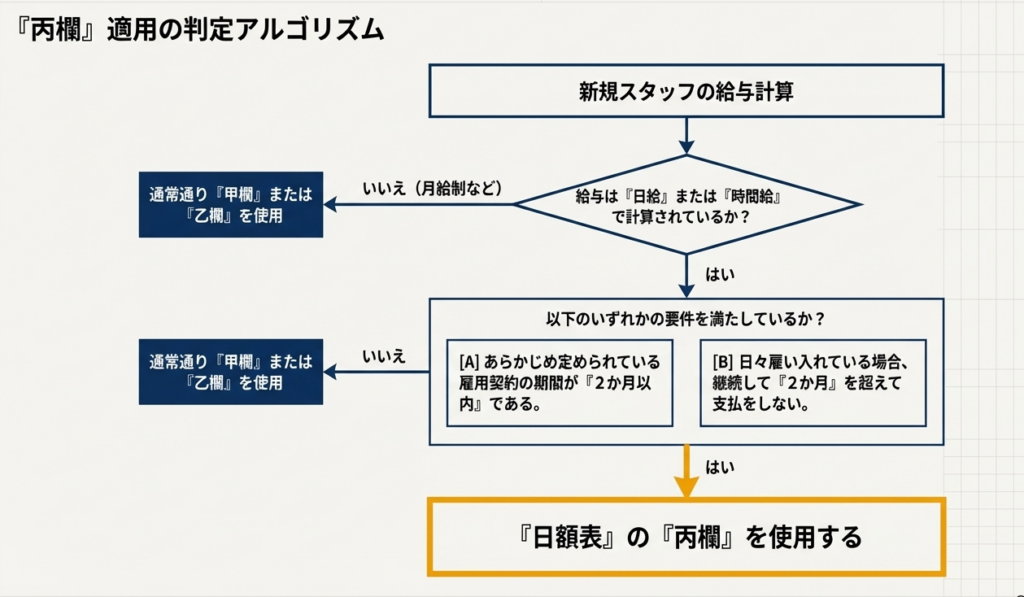 『丙欄』適用の判定アルゴリズム

新規スタッフの給与計算

給与は『日給』または『時間給』で計算されているか？

いいえ（月給制など）

通常通り『甲欄』または『乙欄』を使用

はい

以下のいずれかの要件を満たしているか？

[A] あらかじめ定められている雇用契約の期間が『2か月以内』である。

[B] 日々雇い入れている場合、継続して『2か月』を超えて支払をしない。

いいえ

通常通り『甲欄』または『乙欄』を使用

はい

『日額表』の『丙欄』を使用する